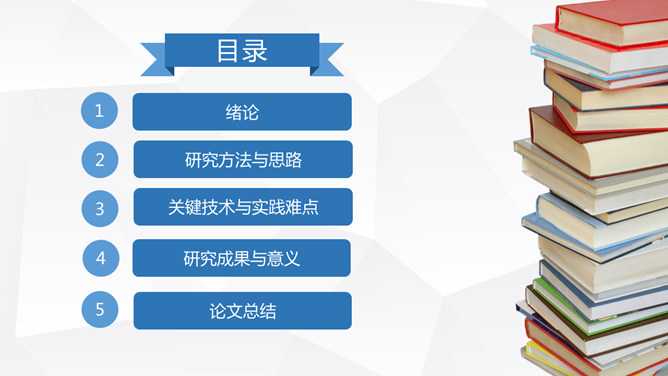 目录

1 绪论

2 研究方法与思路

3 关键技术与实践难点

4 研究成果与意义

5 论文总结